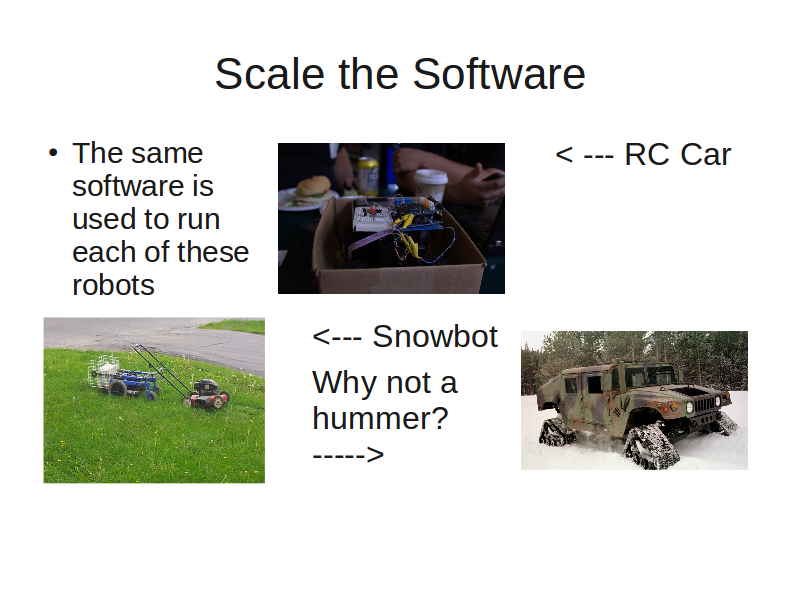 Scale the Software

• The same software is used to run each of these robots

< --- RC Car

<--- Snowbot

Why not a hummer? ----->